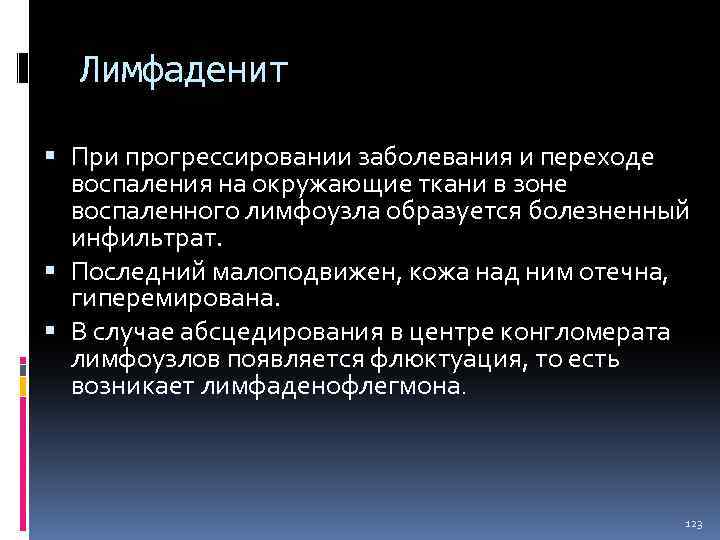 Лимфаденит

▪ При прогрессировании заболевания и переходе воспаления на окружающие ткани в зоне воспаленного лимфоузла образуется болезненный инфильтрат.

▪ Последний малоподвижен, кожа над ним отечна, гиперемирована.

▪ В случае абсцедирования в центре конгломерата лимфоузлов появляется флюктуация, то есть возникает лимфаденофлегмона.

123